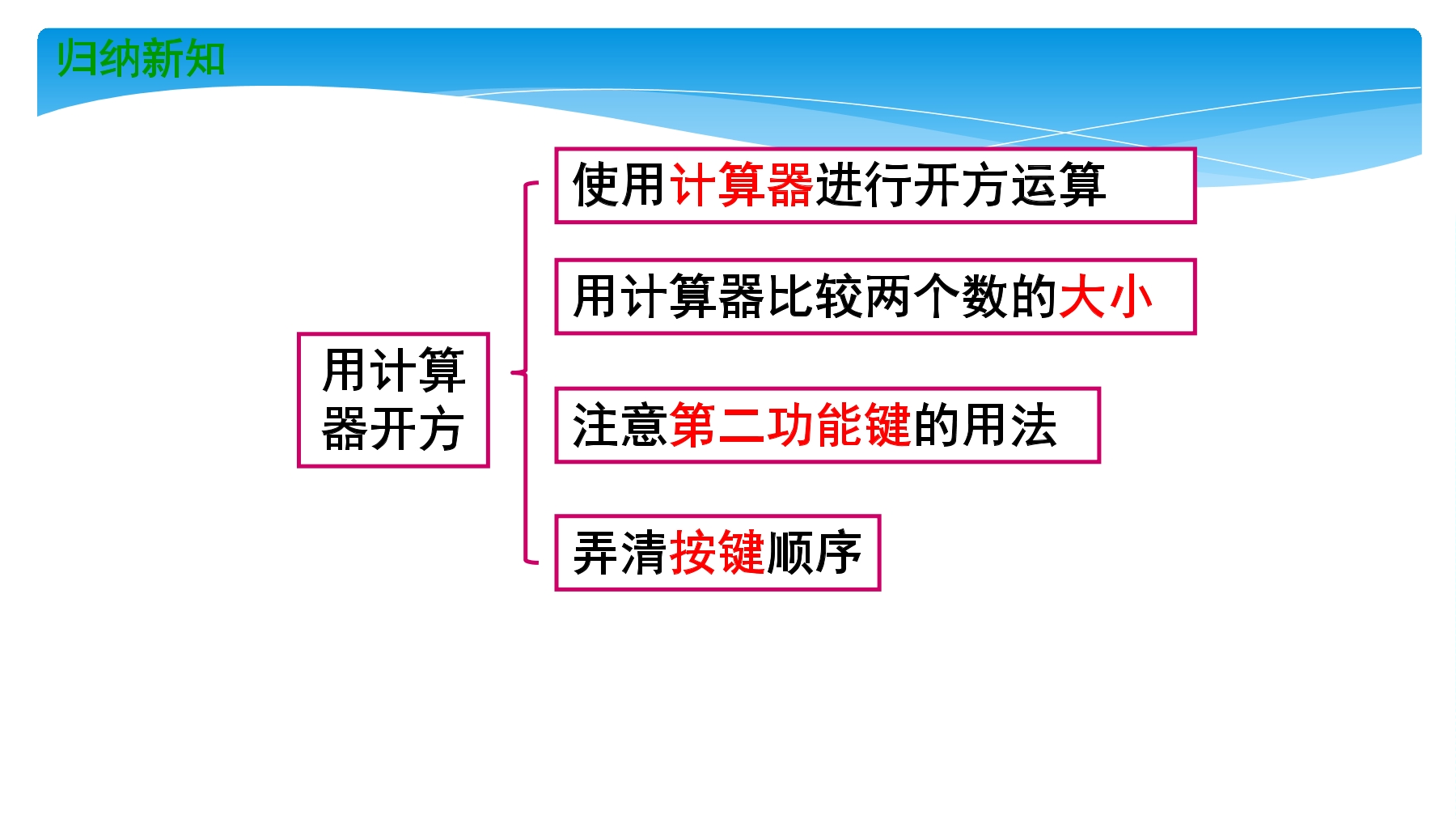 归纳新知

用计算器开方

使用计算器进行开方运算

用计算器比较两个数的大小

注意第二功能键的用法

弄清按键顺序